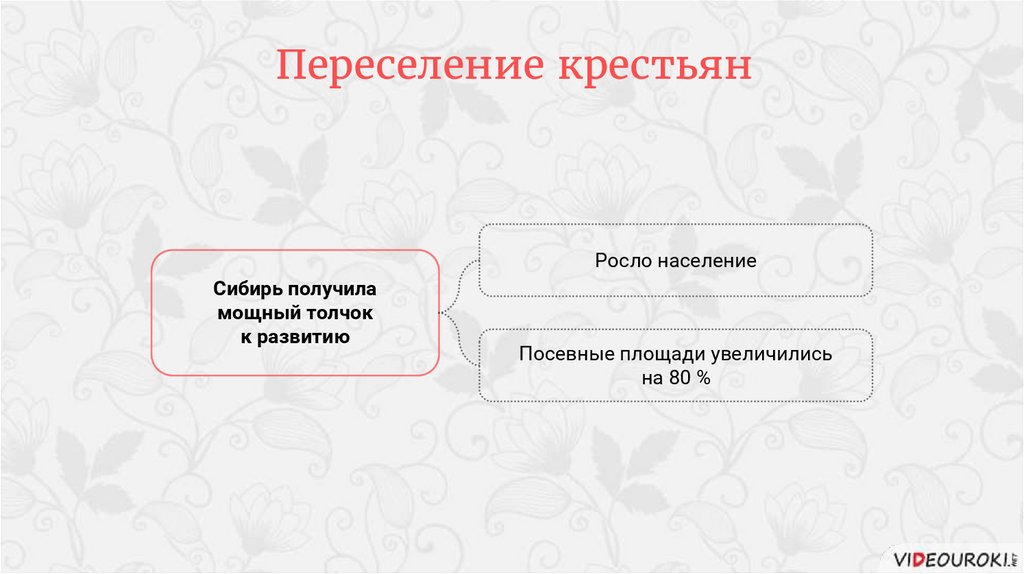 Переселение крестьян

Сибирь получила мощный толчок к развитию

Росло население

Посевные площади увеличились на 80 %

VIDEOUROKI.NET